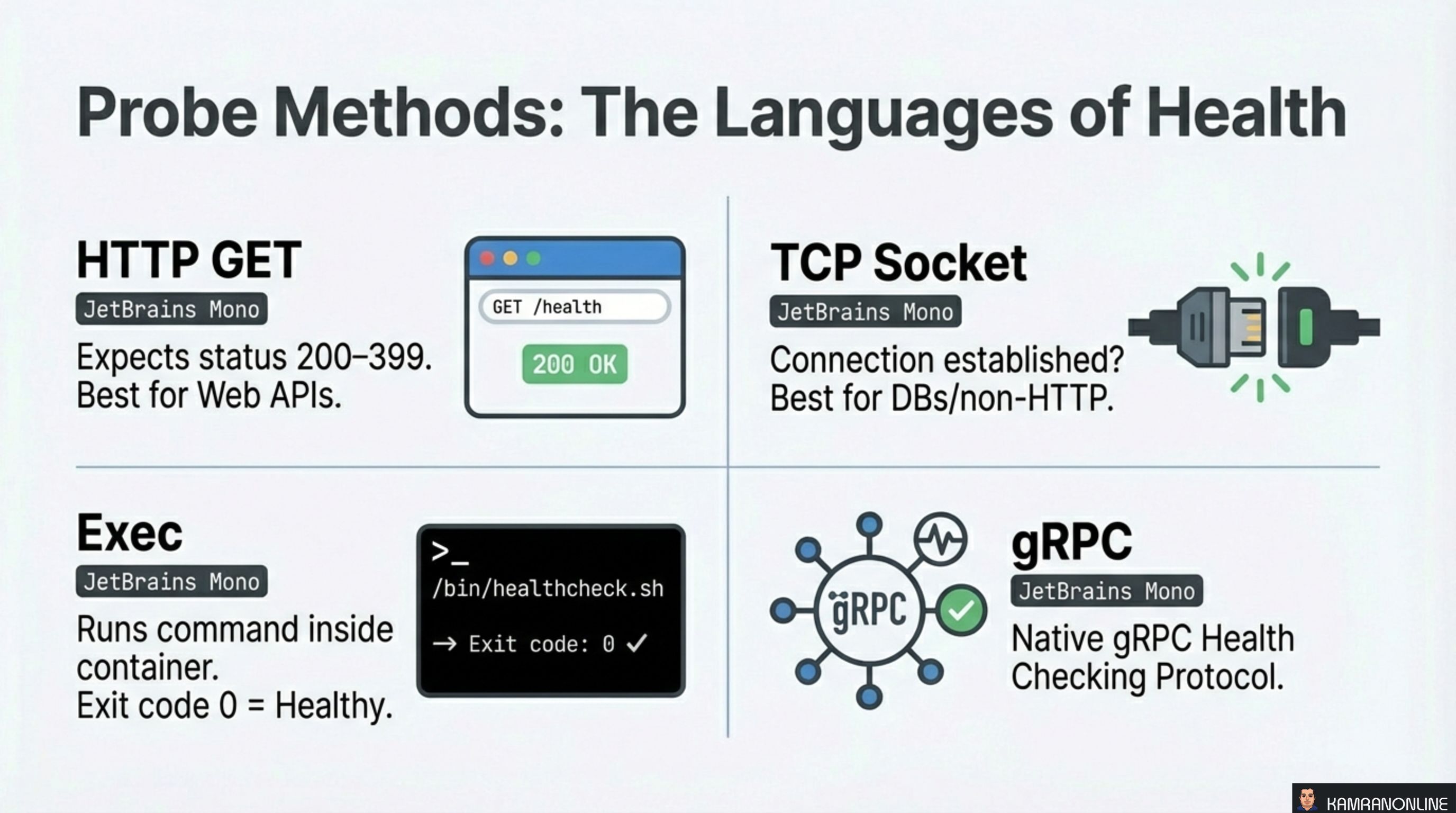 Probe Methods: The Languages of Health

HTTP GET
JetBrains Mono
Expects status 200–399.
Best for Web APIs.

GET /health
200 OK

TCP Socket
JetBrains Mono
Connection established?
Best for DBs/non-HTTP.

Exec
JetBrains Mono
Runs command inside container.
Exit code 0 = Healthy.

>_
/bin/healthcheck.sh
→ Exit code: 0 ✓

gRPC

gRPC
JetBrains Mono
Native gRPC Health Checking Protocol.

KAMRANONLINE